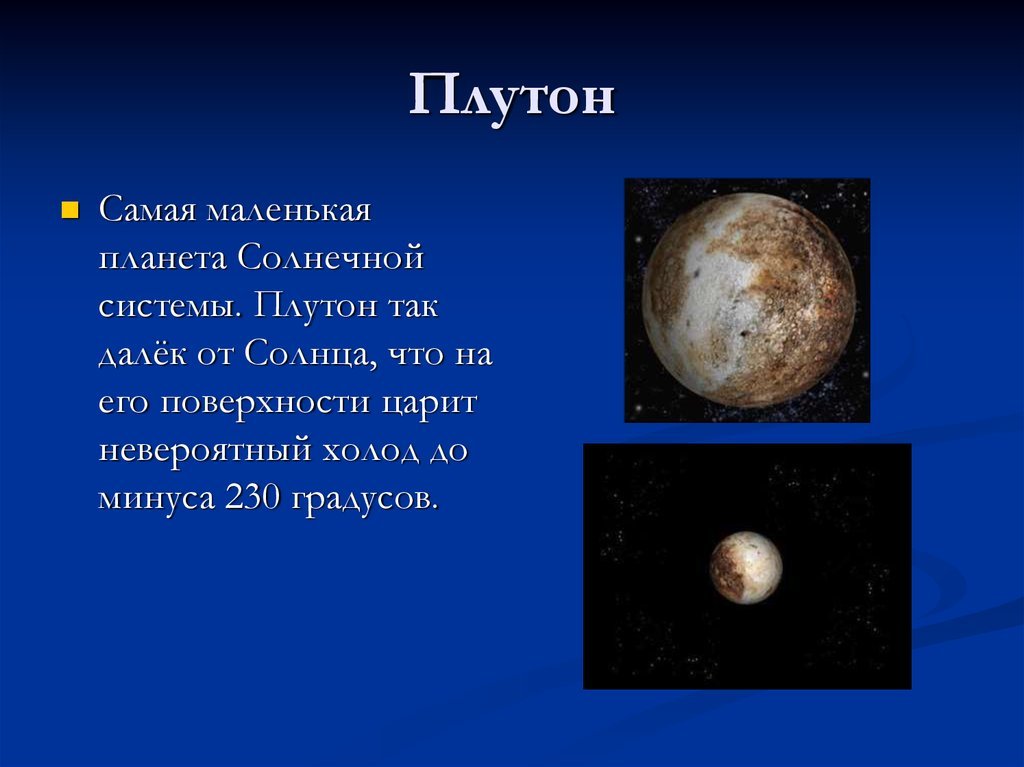 Плутон

Самая маленькая планета Солнечной системы. Плутон так далёк от Солнца, что на его поверхности царит невероятный холод до минуса 230 градусов.